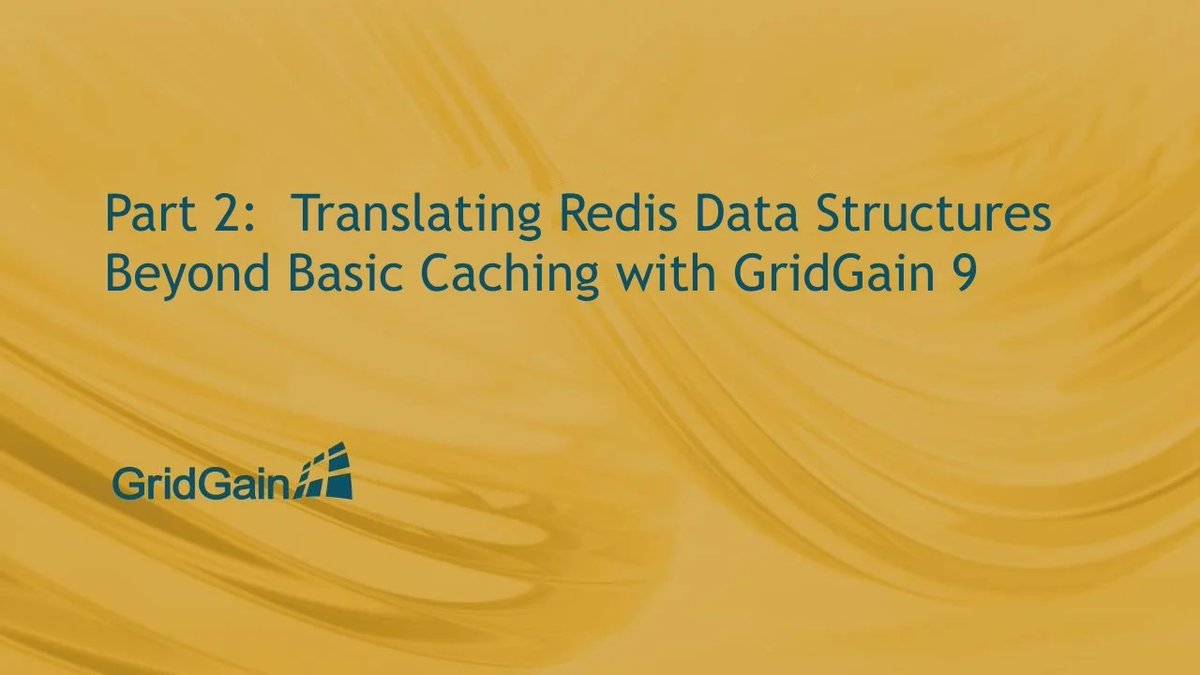 Part 2:  Translating Redis Data Structures Beyond Basic Caching with GridGain 9

GridGain